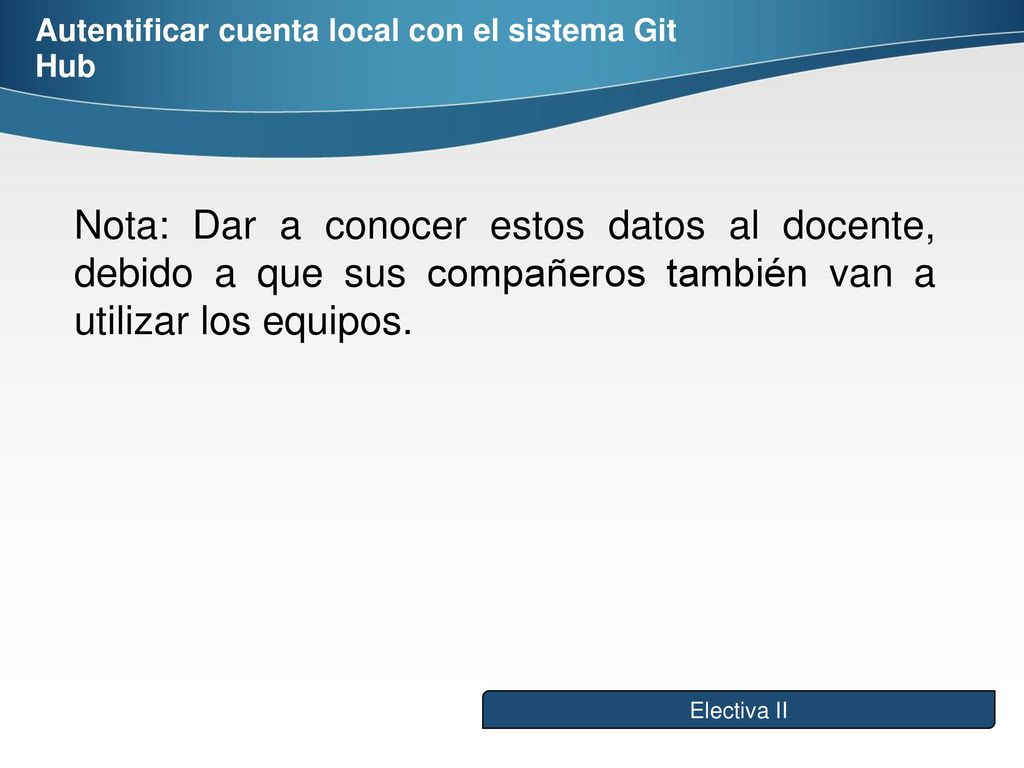 Autentificar cuenta local con el sistema Git Hub

Nota: Dar a conocer estos datos al docente, debido a que sus compañeros también van a utilizar los equipos.

Electiva II